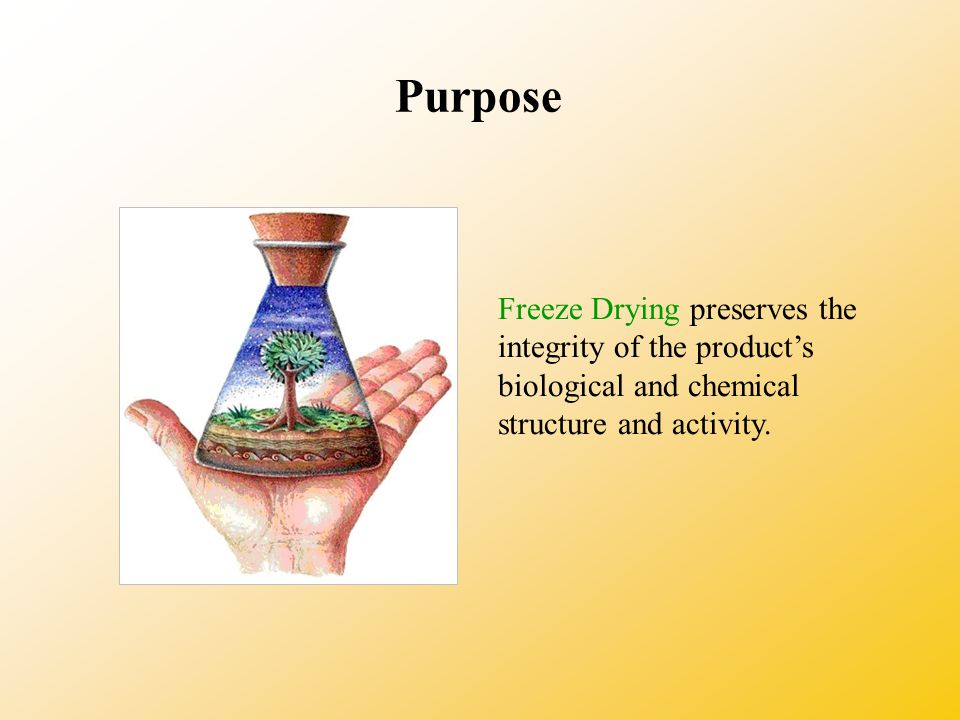 Purpose

Freeze Drying preserves the integrity of the product’s biological and chemical structure and activity.